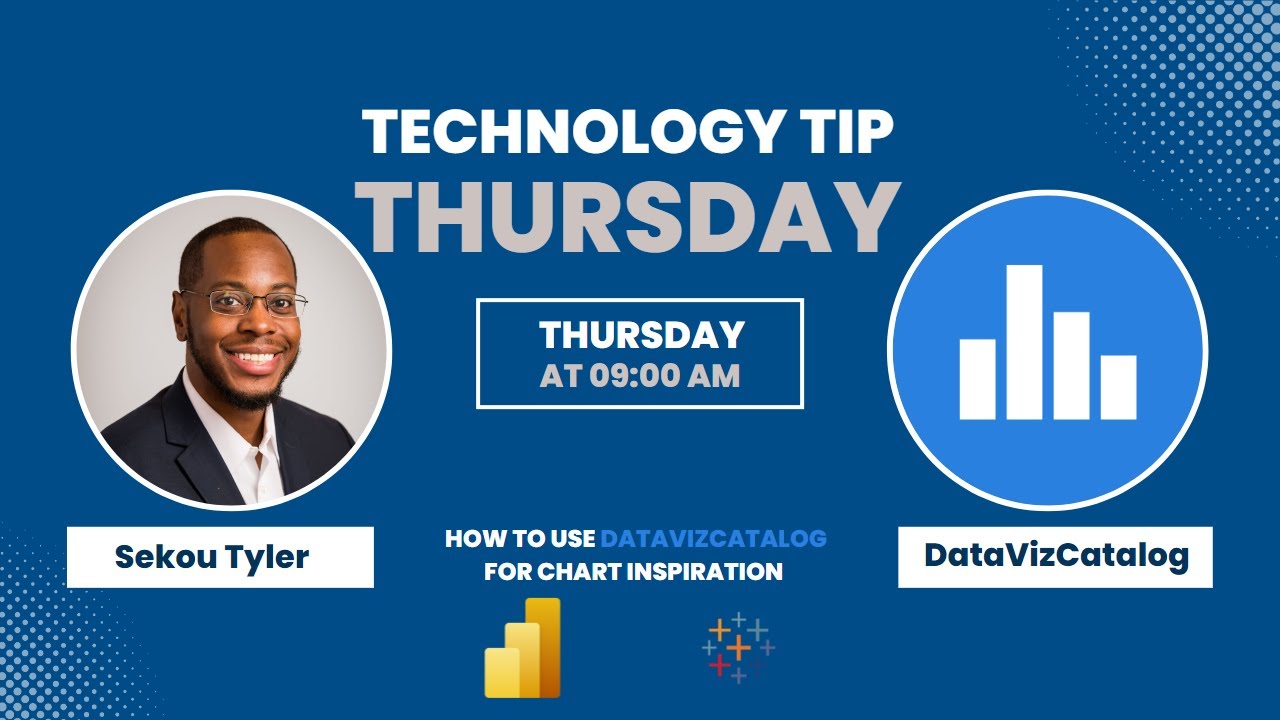 TECHNOLOGY TIP
THURSDAY

THURSDAY
AT 09:00 AM

Sekou Tyler

HOW TO USE DATAVIZCATALOG FOR CHART INSPIRATION

DataVizCatalog